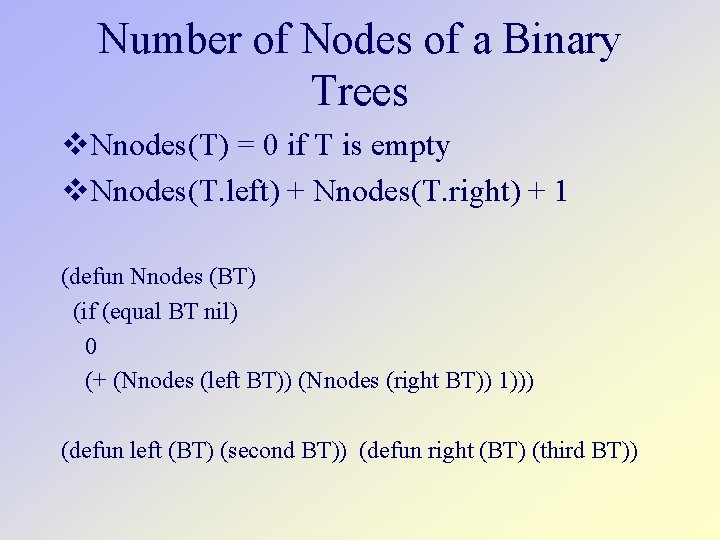 Number of Nodes of a Binary Trees

❖Nnodes(T) = 0 if T is empty

❖Nnodes(T.left) + Nnodes(T.right) + 1

(defun Nnodes (BT)
 (if (equal BT nil)
  0
  (+ (Nnodes (left BT)) (Nnodes (right BT)) 1)))

(defun left (BT) (second BT)) (defun right (BT) (third BT))